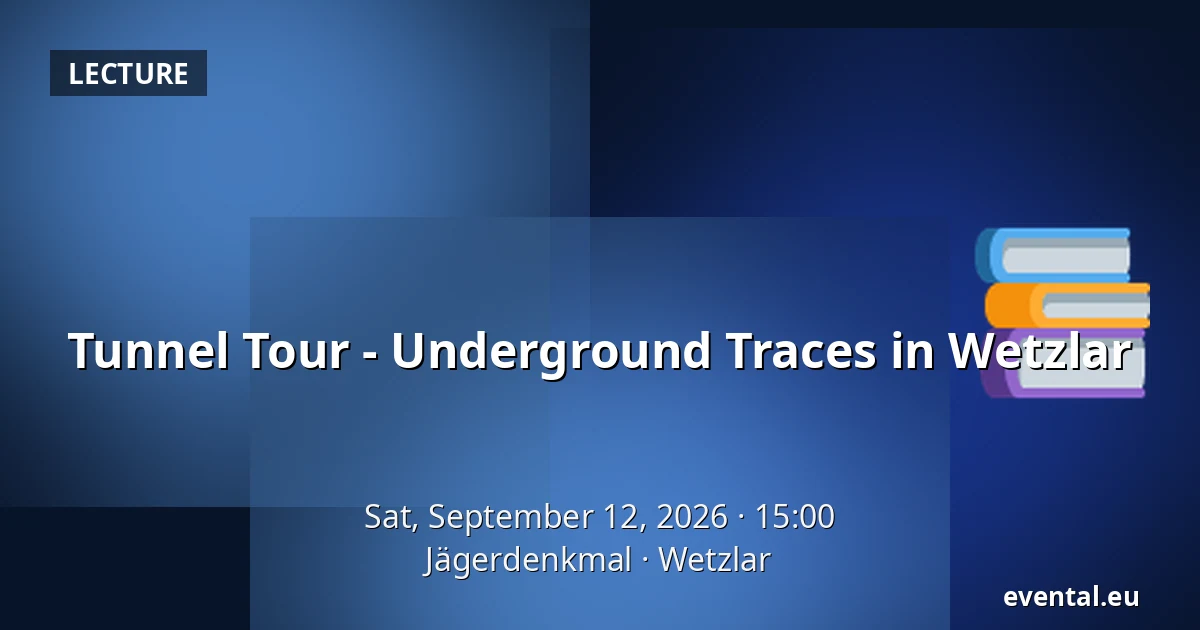 LECTURE

Tunnel Tour - Underground Traces in Wetzlar

Sat, September 12, 2026 · 15:00
Jägerdenkmal · Wetzlar

evental.eu